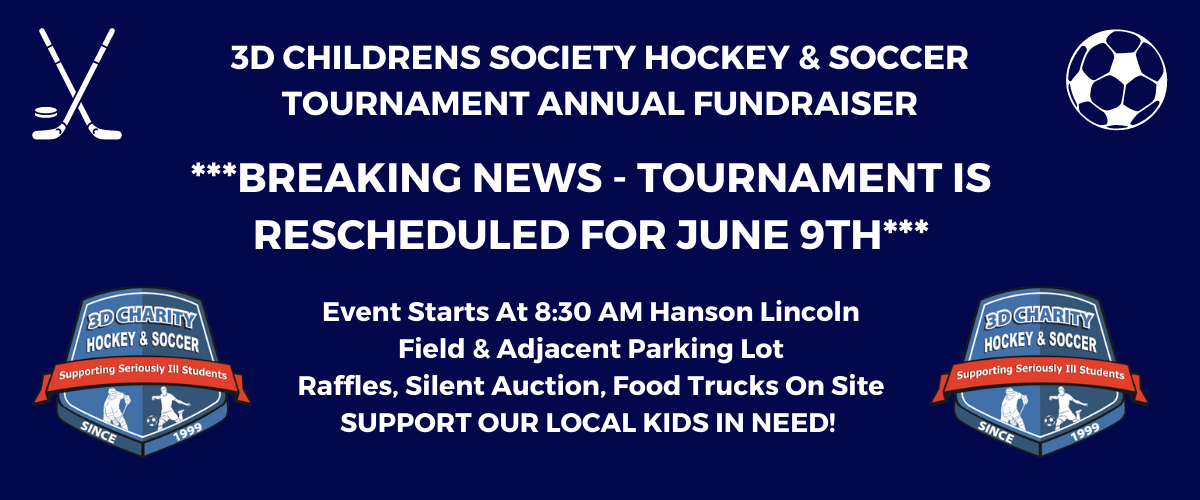 3D CHILDRENS SOCIETY HOCKEY & SOCCER TOURNAMENT ANNUAL FUNDRAISER

***BREAKING NEWS - TOURNAMENT IS RESCHEDULED FOR JUNE 9TH***

3D CHARITY HOCKEY & SOCCER Supporting Seriously Ill Students SINCE 1999

Event Starts At 8:30 AM Hanson Lincoln Field & Adjacent Parking Lot
Raffles, Silent Auction, Food Trucks On Site
SUPPORT OUR LOCAL KIDS IN NEED!

3D CHARITY HOCKEY & SOCCER Supporting Seriously Ill Students SINCE 1999